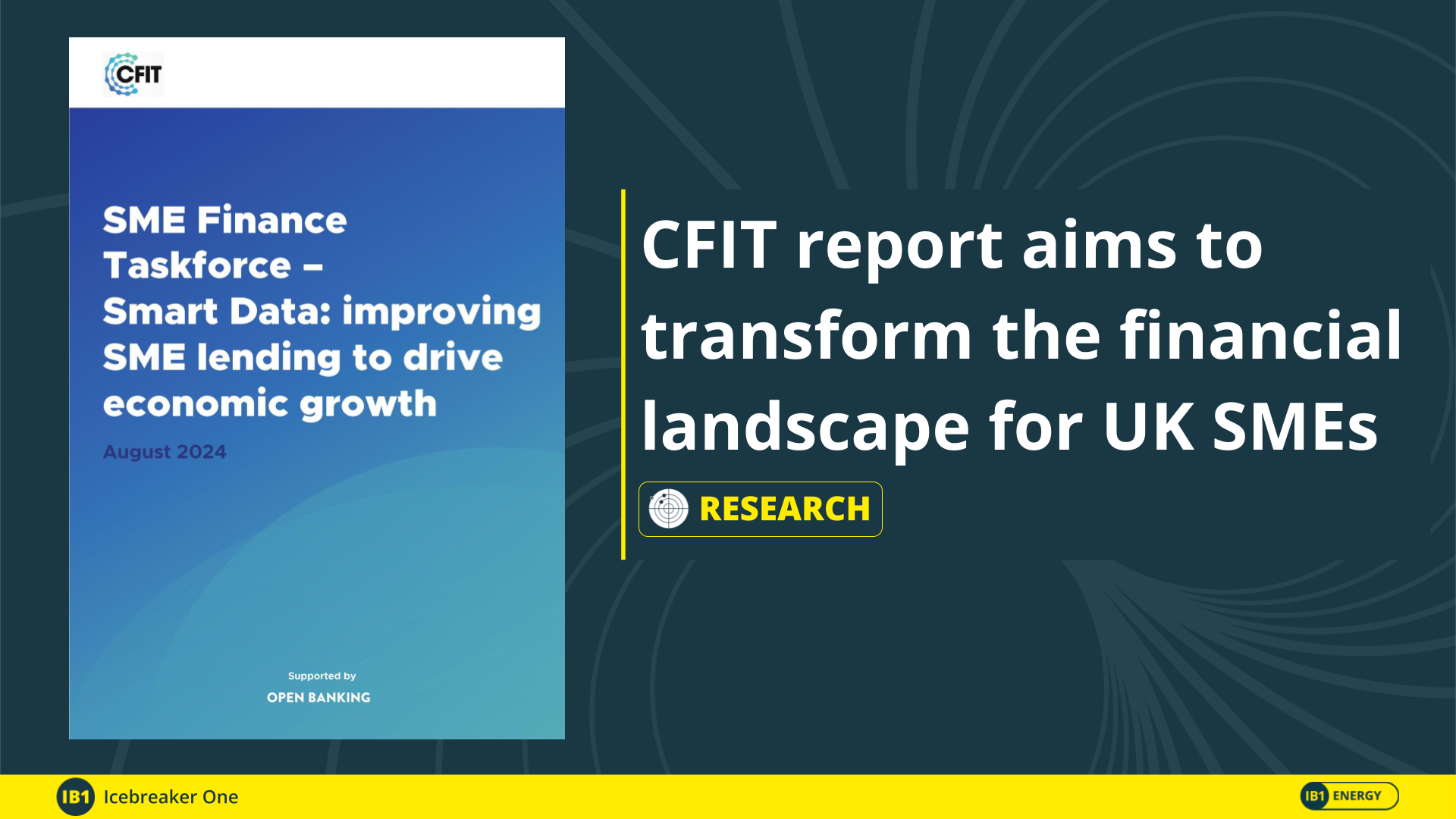 CFIT

SME Finance Taskforce – Smart Data: improving SME lending to drive economic growth

August 2024

Supported by
OPEN BANKING

CFIT report aims to transform the financial landscape for UK SMEs

RESEARCH

IB1 Icebreaker One

IB1 ENERGY